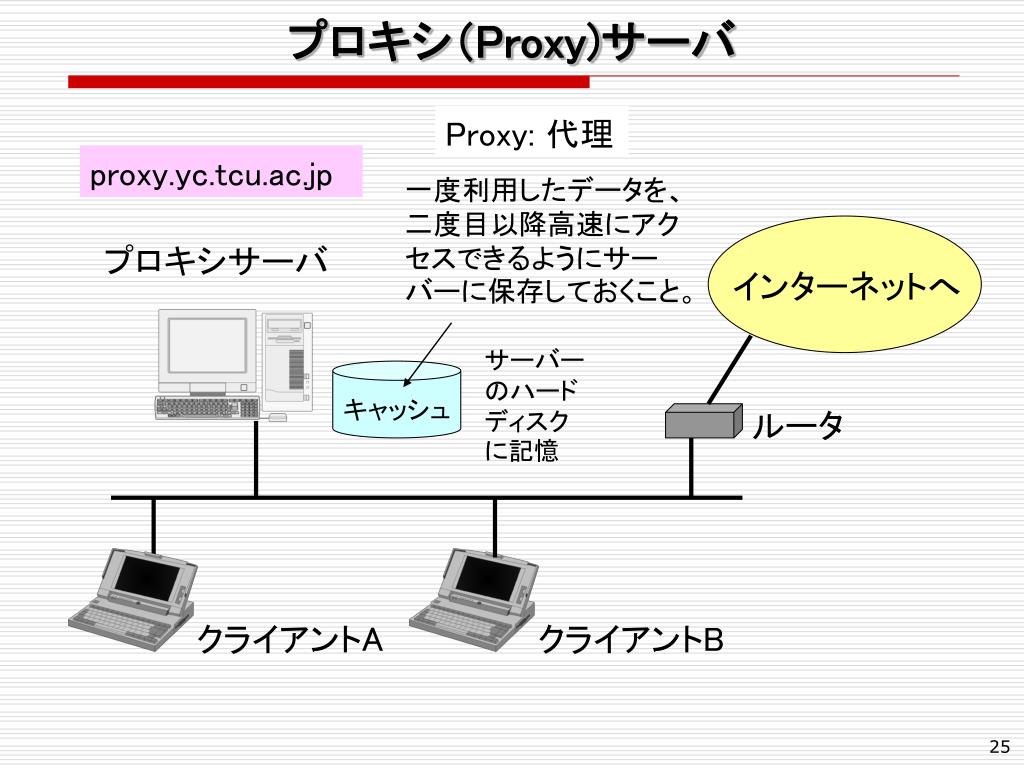 プロキシ(Proxy)サーバ

Proxy: 代理

proxy.yc.tcu.ac.jp

一度利用したデータを、二度目以降高速にアクセスできるようにサーバーに保存しておくこと。

プロキシサーバ

インターネットへ

キャッシュ

サーバーのハードディスクに記憶

ルータ

クライアントA

クライアントB

25